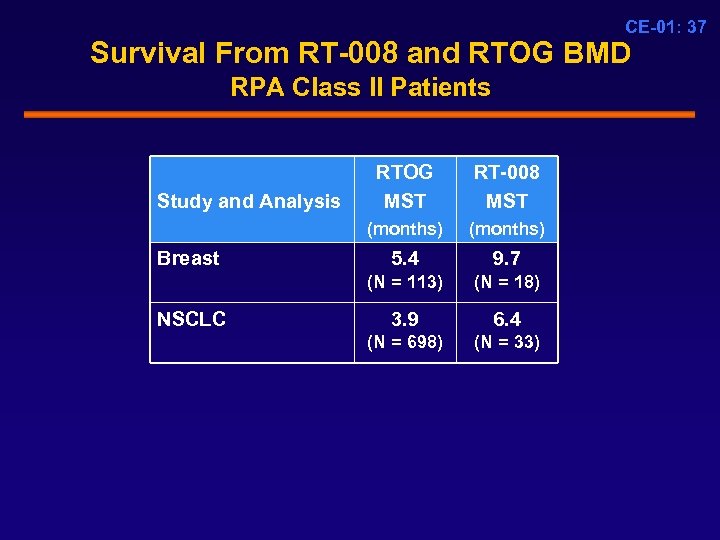 CE-01: 37

Survival From RT-008 and RTOG BMD
RPA Class II Patients

| Study and Analysis | RTOG MST (months) | RT-008 MST (months) |
|---|---|---|
| Breast | 5.4 (N = 113) | 9.7 (N = 18) |
| NSCLC | 3.9 (N = 698) | 6.4 (N = 33) |